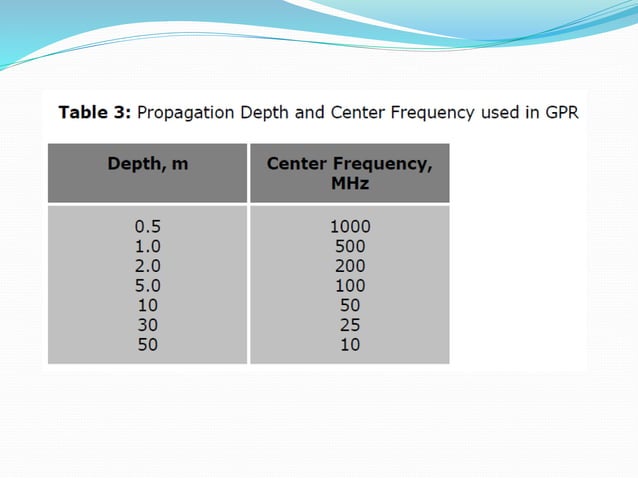 **Table 3:** Propagation Depth and Center Frequency used in GPR

| Depth, m | Center Frequency, MHz |
|---|---|
| 0.5 | 1000 |
| 1.0 | 500 |
| 2.0 | 200 |
| 5.0 | 100 |
| 10 | 50 |
| 30 | 25 |
| 50 | 10 |